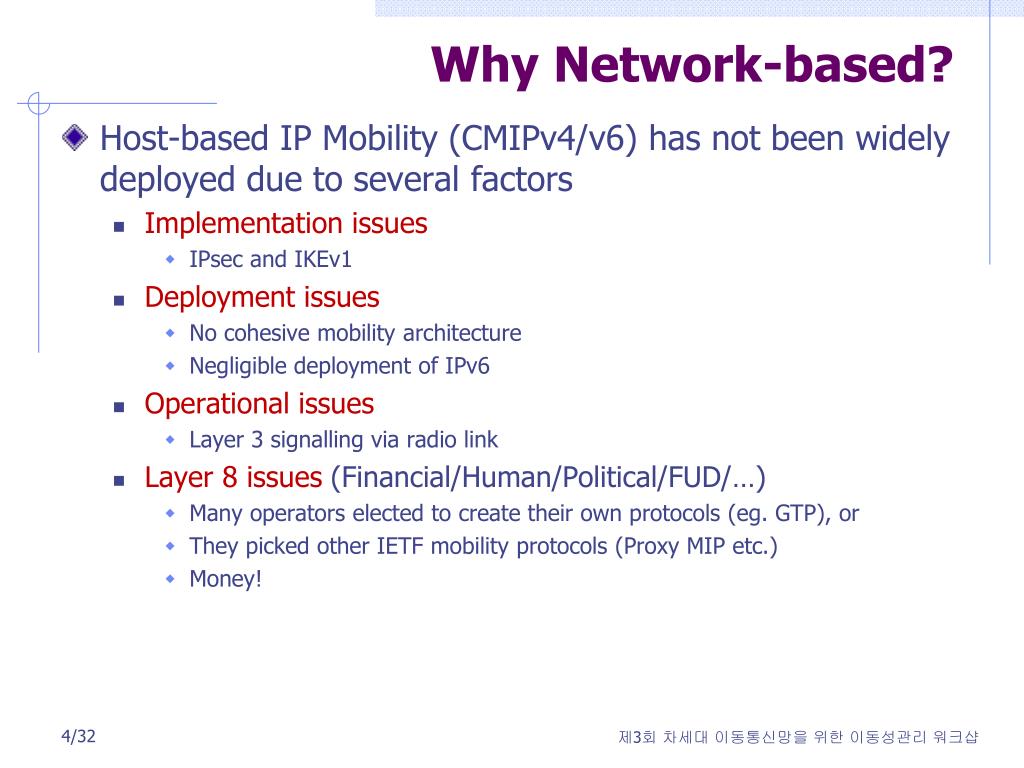 Why Network-based?

Host-based IP Mobility (CMIPv4/v6) has not been widely deployed due to several factors

Implementation issues

IPsec and IKEv1

Deployment issues

No cohesive mobility architecture

Negligible deployment of IPv6

Operational issues

Layer 3 signalling via radio link

Layer 8 issues (Financial/Human/Political/FUD/…)

Many operators elected to create their own protocols (eg. GTP), or

They picked other IETF mobility protocols (Proxy MIP etc.)

Money!

4/32

제3회 차세대 이동통신망을 위한 이동성관리 워크샵